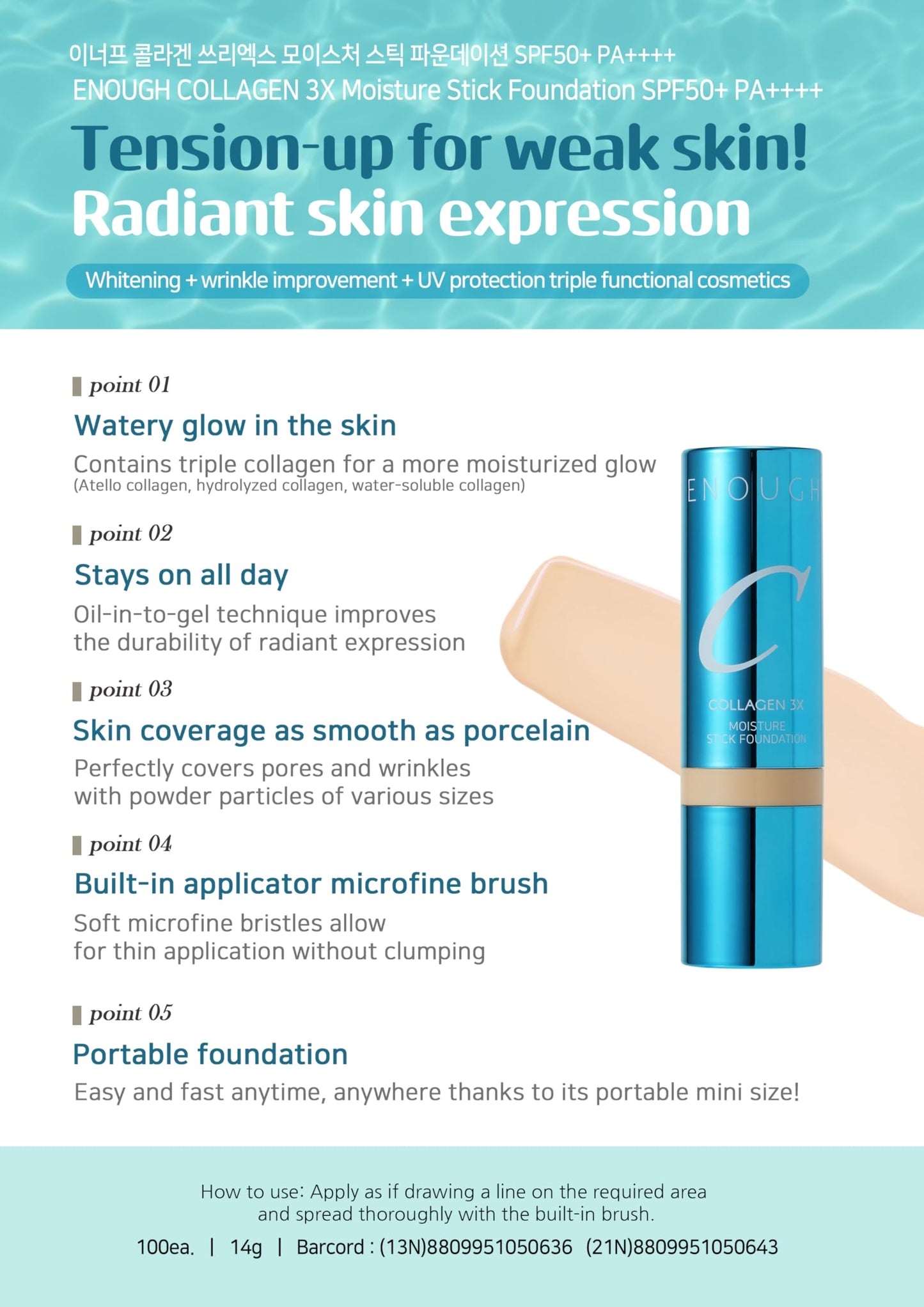 이너프 콜라겐 쓰리엑스 모이스처 스틱 파운데이션 SPF50+ PA++++
ENOUGH COLLAGEN 3X Moisture Stick Foundation SPF50+ PA++++

Tension-up for weak skin!
Radiant skin expression

Whitening + wrinkle improvement + UV protection triple functional cosmetics

point 01
Watery glow in the skin
Contains triple collagen for a more moisturized glow
(Atello collagen, hydrolyzed collagen, water-soluble collagen)

point 02
Stays on all day
Oil-in-to-gel technique improves the durability of radiant expression

point 03
Skin coverage as smooth as porcelain
Perfectly covers pores and wrinkles with powder particles of various sizes

point 04
Built-in applicator microfine brush
Soft microfine bristles allow for thin application without clumping

point 05
Portable foundation
Easy and fast anytime, anywhere thanks to its portable mini size!

ENOUGH
C
COLLAGEN 3X
MOISTURE STICK FOUNDATION

How to use: Apply as if drawing a line on the required area and spread thoroughly with the built-in brush.

100ea. | 14g | Barcord : (13N)8809951050636 (21N)8809951050643